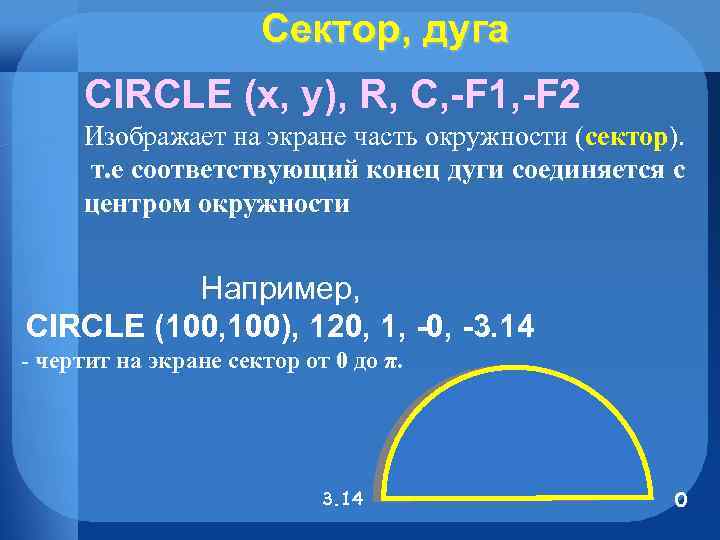 Сектор, дуга

CIRCLE (x, y), R, C,-F1,-F2

Изображает на экране часть окружности (сектор). т.е соответствующий конец дуги соединяется с центром окружности

Например,

CIRCLE (100,100), 120, 1, -0, -3.14

- чертит на экране сектор от 0 до $\pi$.

3.14

0